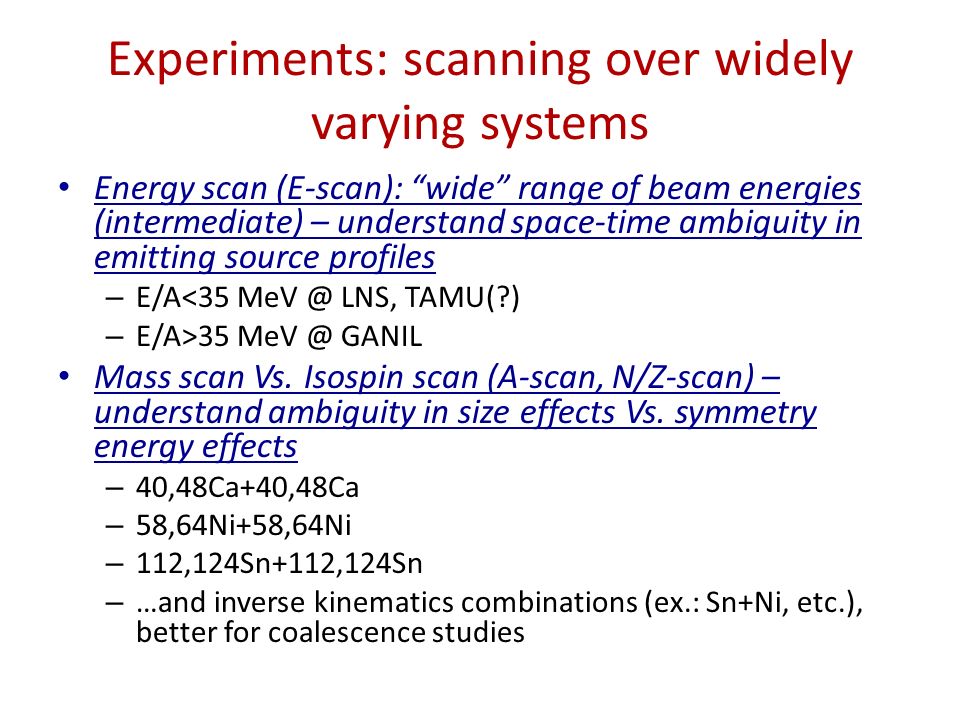 Experiments: scanning over widely varying systems

• Energy scan (E-scan): “wide” range of beam energies (intermediate) – understand space-time ambiguity in emitting source profiles
– E/A<35 MeV @ LNS, TAMU(?)
– E/A>35 MeV @ GANIL

• Mass scan Vs. Isospin scan (A-scan, N/Z-scan) – understand ambiguity in size effects Vs. symmetry energy effects
– 40,48Ca+40,48Ca
– 58,64Ni+58,64Ni
– 112,124Sn+112,124Sn
– …and inverse kinematics combinations (ex.: Sn+Ni, etc.), better for coalescence studies